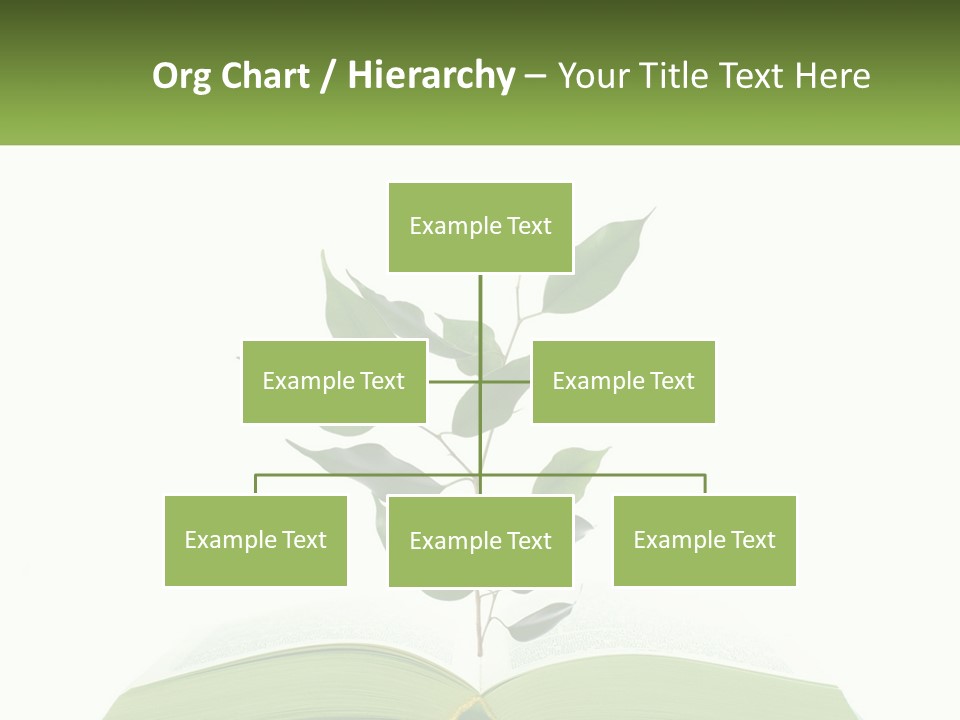 Org Chart / Hierarchy – Your Title Text Here

Example Text

Example Text

Example Text

Example Text

Example Text

Example Text